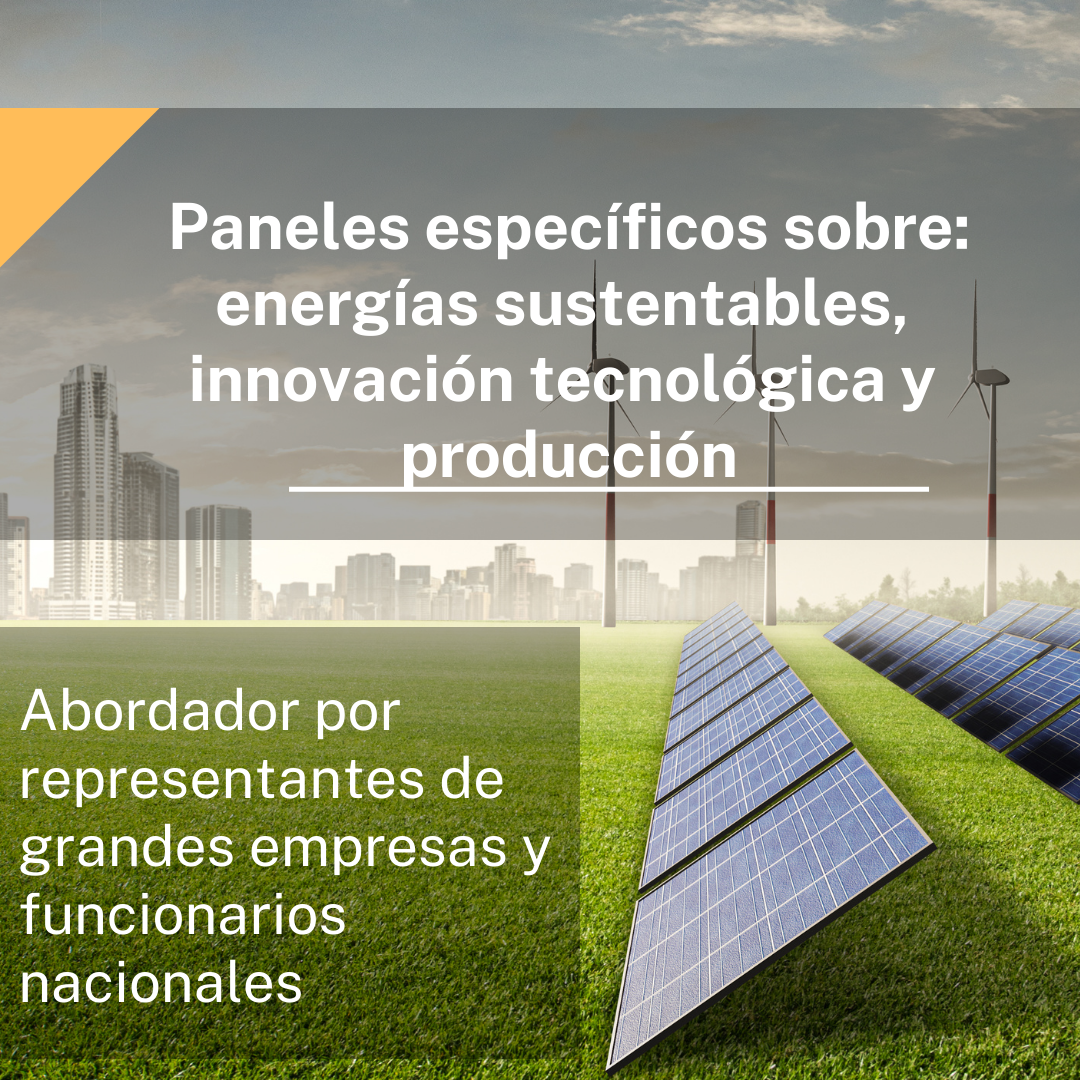 Paneles específicos sobre: energías sustentables, innovación tecnológica y producción

Abordador por representantes de grandes empresas y funcionarios nacionales